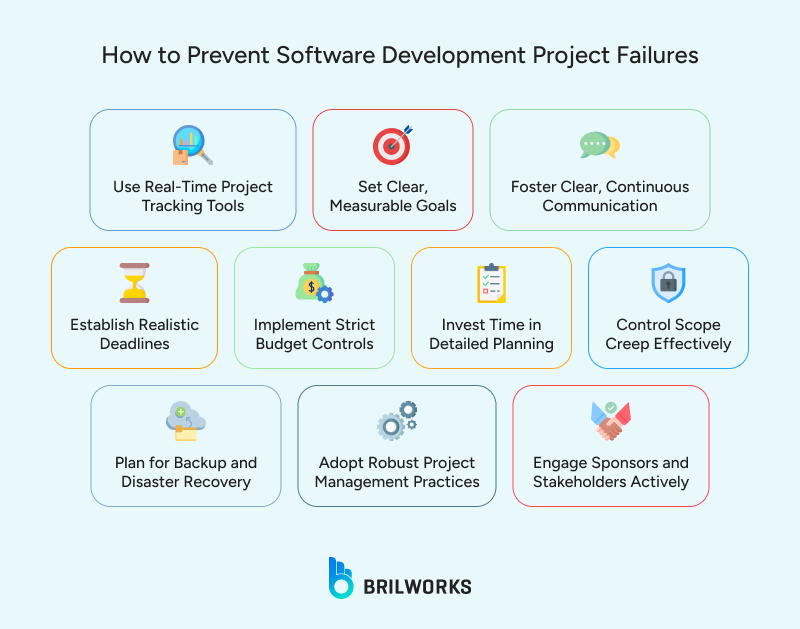 How to Prevent Software Development Project Failures

Use Real-Time Project Tracking Tools

Set Clear, Measurable Goals

Foster Clear, Continuous Communication

Establish Realistic Deadlines

Implement Strict Budget Controls

Invest Time in Detailed Planning

Control Scope Creep Effectively

Plan for Backup and Disaster Recovery

Adopt Robust Project Management Practices

Engage Sponsors and Stakeholders Actively

BRILWORKS